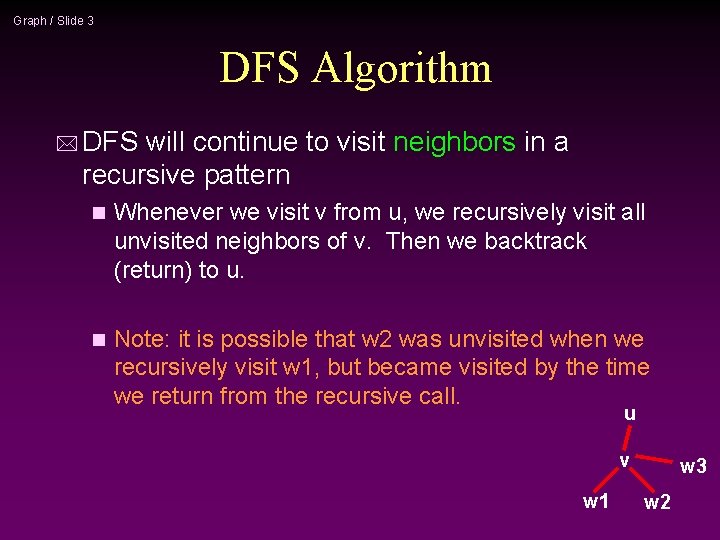 Graph / Slide 3

DFS Algorithm

DFS will continue to visit neighbors in a recursive pattern

Whenever we visit v from u, we recursively visit all unvisited neighbors of v. Then we backtrack (return) to u.

Note: it is possible that w2 was unvisited when we recursively visit w1, but became visited by the time we return from the recursive call.

u
v
w3
w1
w2